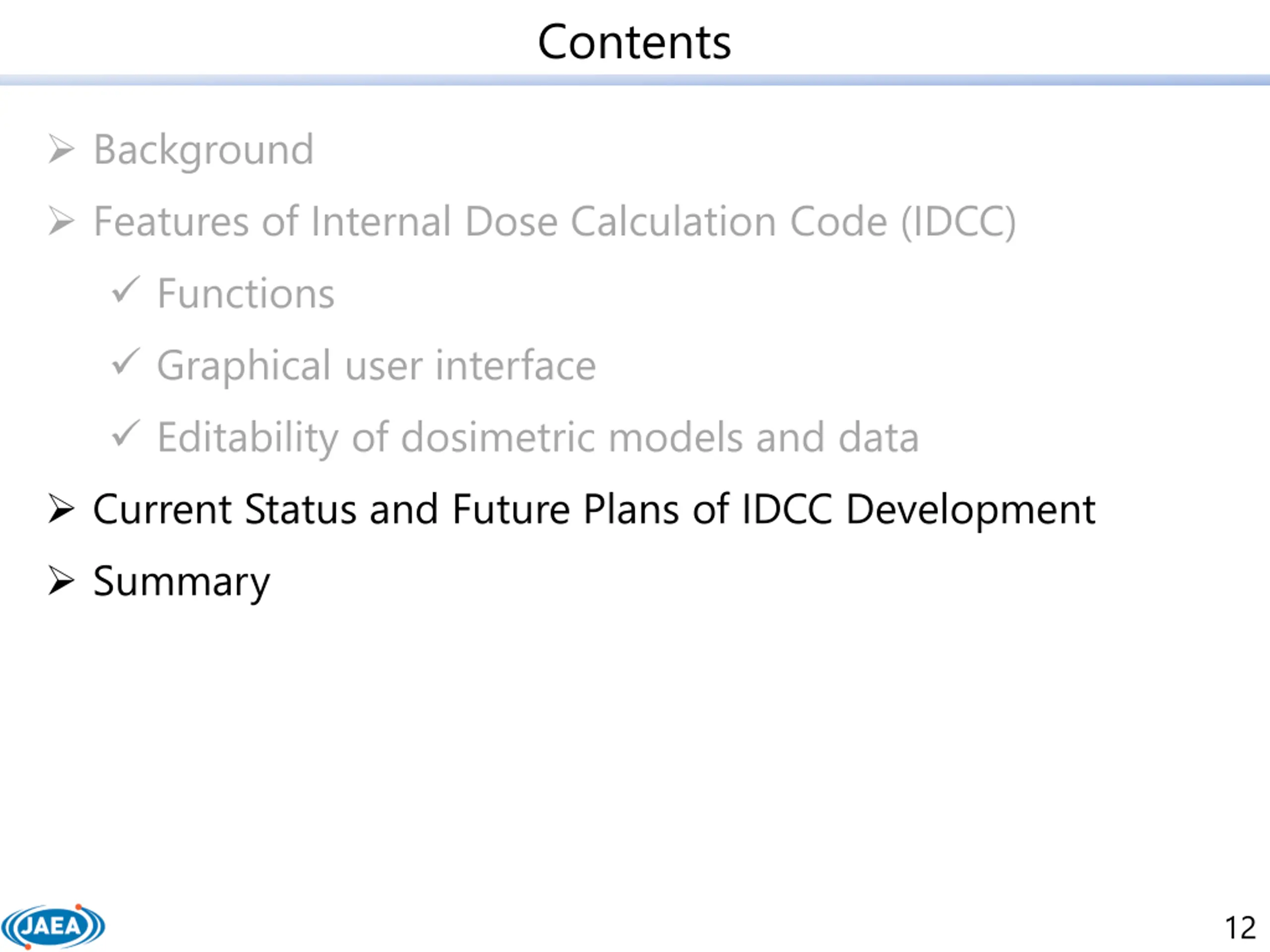 Contents

➢ Background

➢ Features of Internal Dose Calculation Code (IDCC)

✓ Functions

✓ Graphical user interface

✓ Editability of dosimetric models and data

➢ Current Status and Future Plans of IDCC Development

➢ Summary

JAEA

12